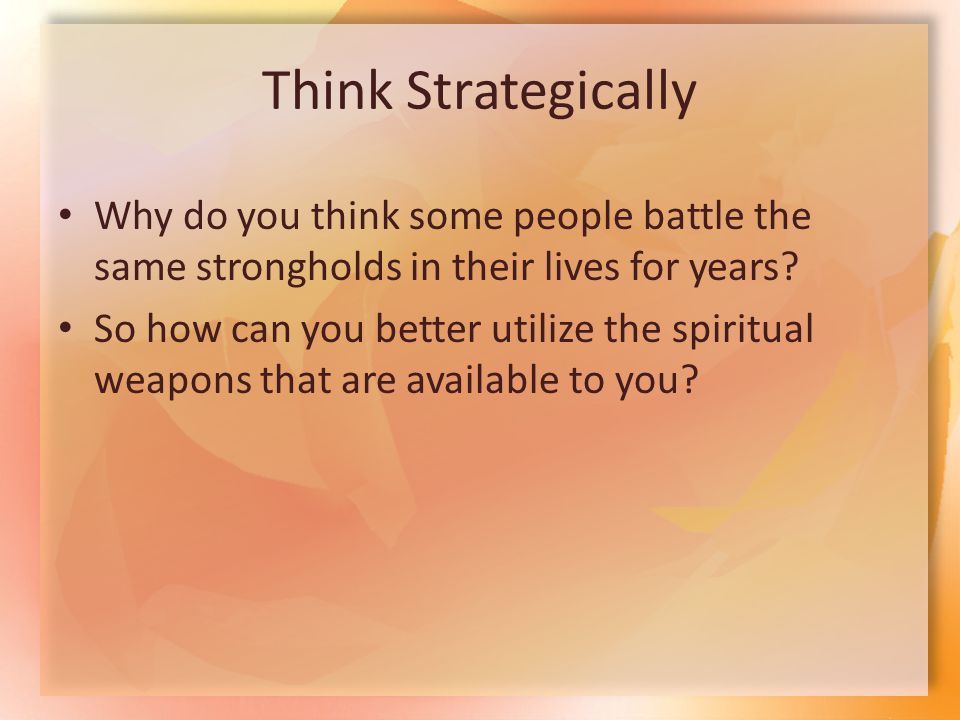 Think Strategically

• Why do you think some people battle the same strongholds in their lives for years?
• So how can you better utilize the spiritual weapons that are available to you?